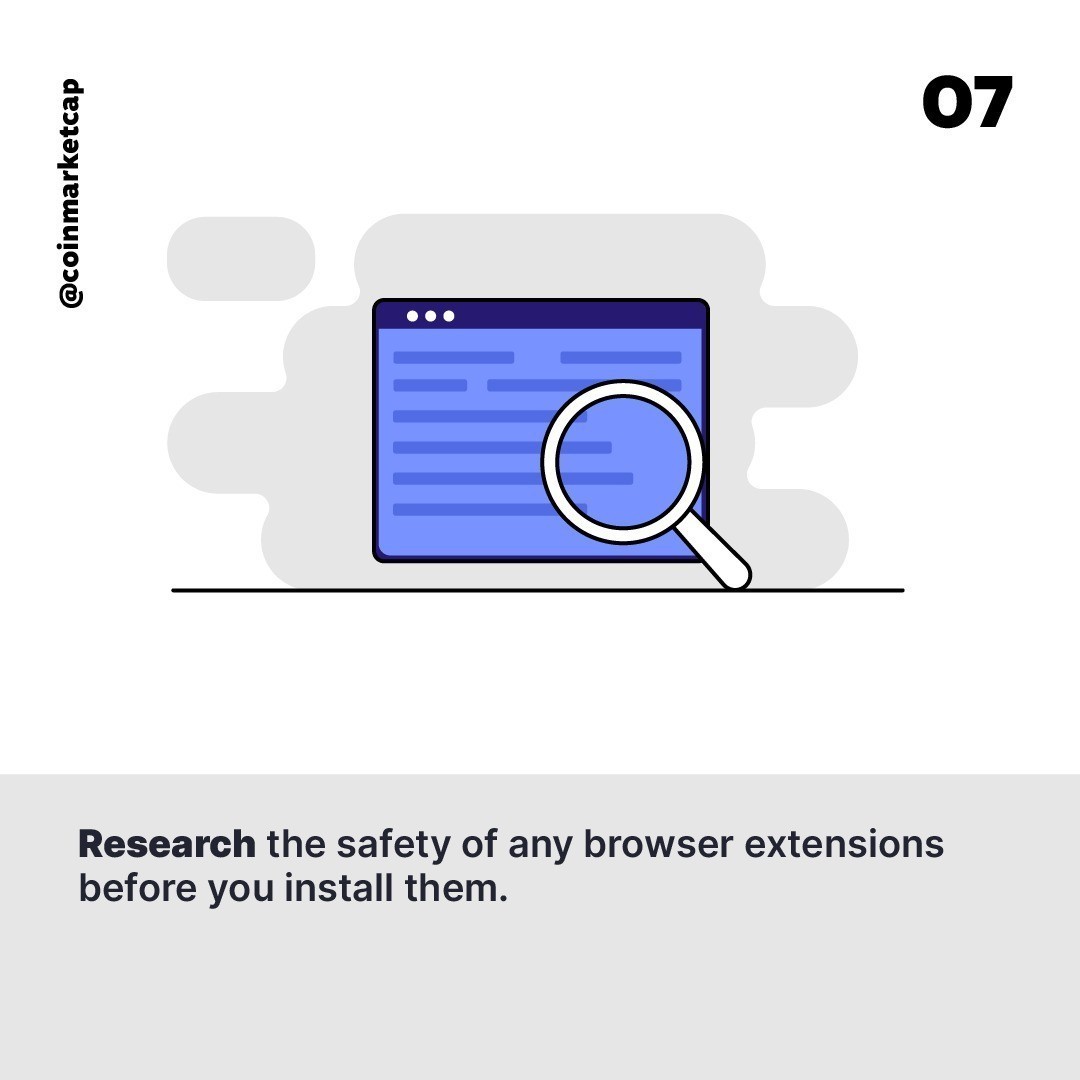 @coinmarketcap

07

Research the safety of any browser extensions before you install them.